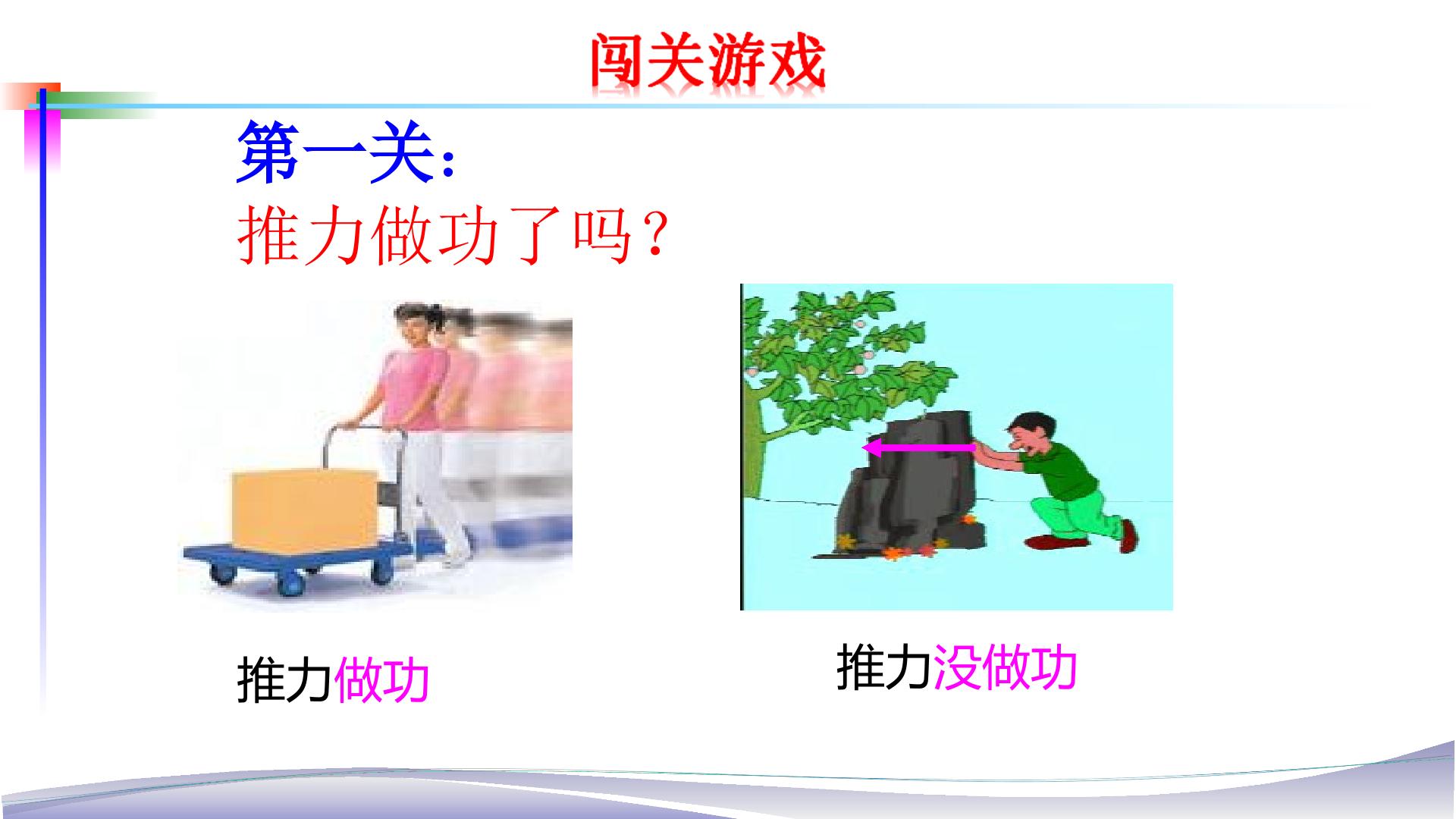 闯关游戏

第一关：
推力做功了吗？

推力做功

推力没做功